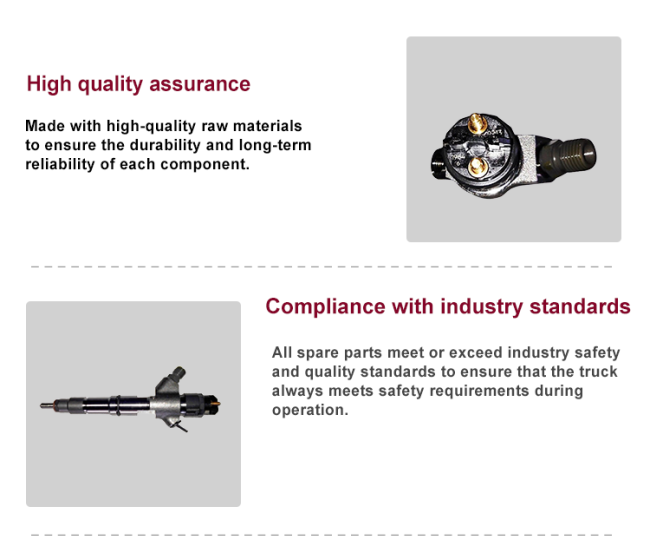 High quality assurance

Made with high-quality raw materials to ensure the durability and long-term reliability of each component.

Compliance with industry standards

All spare parts meet or exceed industry safety and quality standards to ensure that the truck always meets safety requirements during operation.